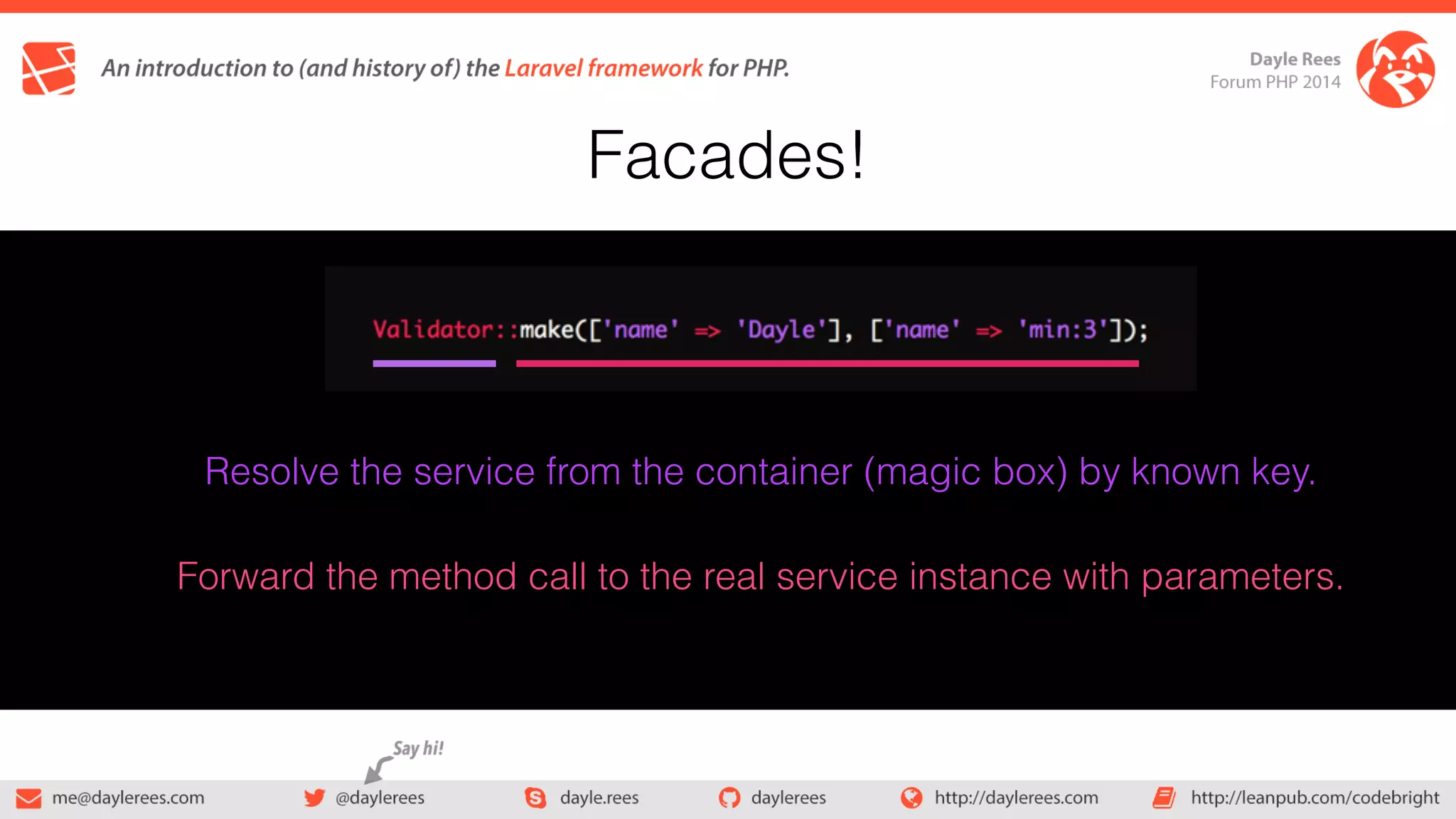 An introduction to (and history of) the Laravel framework for PHP.

Dayle Rees
Forum PHP 2014

Facades!

Validator::make(['name' => 'Dayle'], ['name' => 'min:3']);

Resolve the service from the container (magic box) by known key.

Forward the method call to the real service instance with parameters.

Say hi!

me@daylerees.com @daylerees dayle.rees daylerees http://daylerees.com http://leanpub.com/codebright